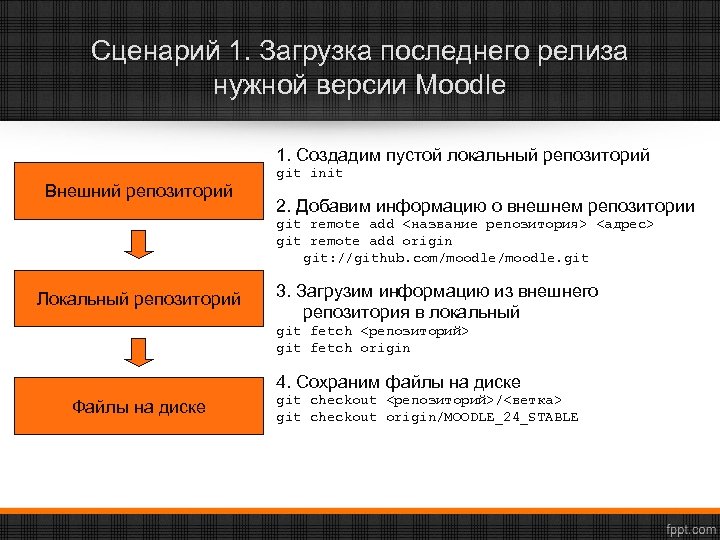 Сценарий 1. Загрузка последнего релиза нужной версии Moodle

Внешний репозиторий

Локальный репозиторий

Файлы на диске

1. Создадим пустой локальный репозиторий
git init

2. Добавим информацию о внешнем репозитории
git remote add <название репозитория> <адрес>
git remote add origin git://github.com/moodle/moodle.git

3. Загрузим информацию из внешнего репозитория в локальный
git fetch <репозиторий>
git fetch origin

4. Сохраним файлы на диске
git checkout <репозиторий>/<ветка>
git checkout origin/MOODLE_24_STABLE

fppt.com